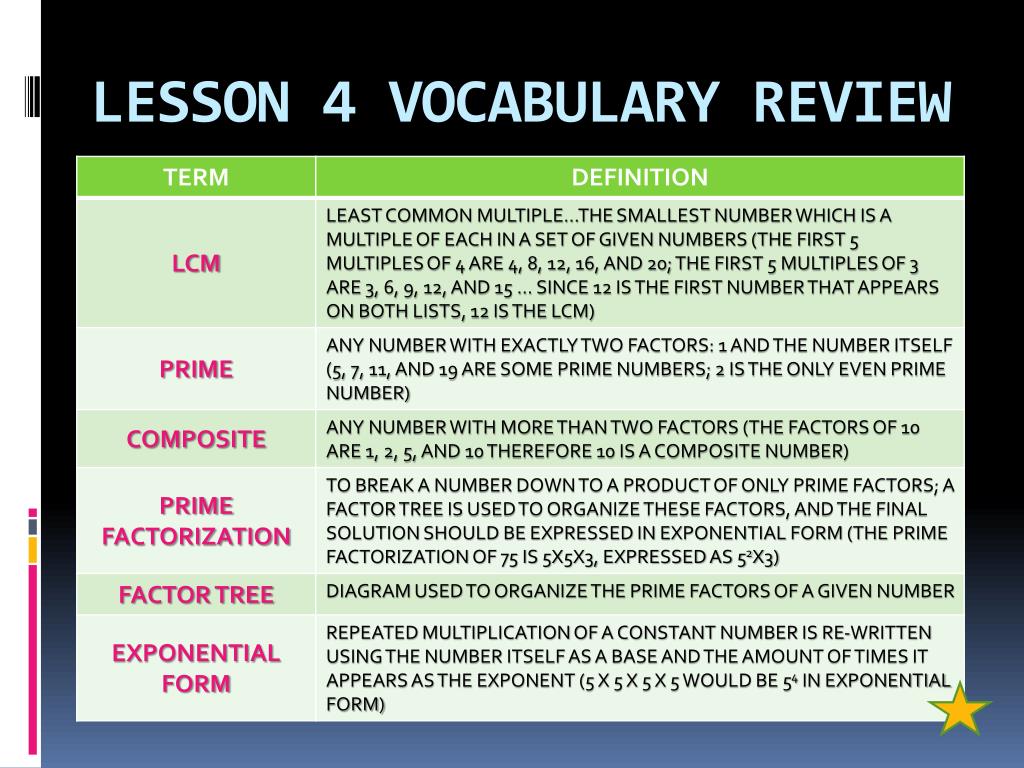 LESSON 4 VOCABULARY REVIEW

| TERM | DEFINITION |
|---|---|
| LCM | LEAST COMMON MULTIPLE…THE SMALLEST NUMBER WHICH IS A MULTIPLE OF EACH IN A SET OF GIVEN NUMBERS (THE FIRST 5 MULTIPLES OF 4 ARE 4, 8, 12, 16, AND 20; THE FIRST 5 MULTIPLES OF 3 ARE 3, 6, 9, 12, AND 15 … SINCE 12 IS THE FIRST NUMBER THAT APPEARS ON BOTH LISTS, 12 IS THE LCM) |
| PRIME | ANY NUMBER WITH EXACTLY TWO FACTORS: 1 AND THE NUMBER ITSELF (5, 7, 11, AND 19 ARE SOME PRIME NUMBERS; 2 IS THE ONLY EVEN PRIME NUMBER) |
| COMPOSITE | ANY NUMBER WITH MORE THAN TWO FACTORS (THE FACTORS OF 10 ARE 1, 2, 5, AND 10 THEREFORE 10 IS A COMPOSITE NUMBER) |
| PRIME FACTORIZATION | TO BREAK A NUMBER DOWN TO A PRODUCT OF ONLY PRIME FACTORS; A FACTOR TREE IS USED TO ORGANIZE THESE FACTORS, AND THE FINAL SOLUTION SHOULD BE EXPRESSED IN EXPONENTIAL FORM (THE PRIME FACTORIZATION OF 75 IS 5X5X3, EXPRESSED AS $5^2$X3) |
| FACTOR TREE | DIAGRAM USED TO ORGANIZE THE PRIME FACTORS OF A GIVEN NUMBER |
| EXPONENTIAL FORM | REPEATED MULTIPLICATION OF A CONSTANT NUMBER IS RE-WRITTEN USING THE NUMBER ITSELF AS A BASE AND THE AMOUNT OF TIMES IT APPEARS AS THE EXPONENT (5 X 5 X 5 X 5 WOULD BE $5^4$ IN EXPONENTIAL FORM) |